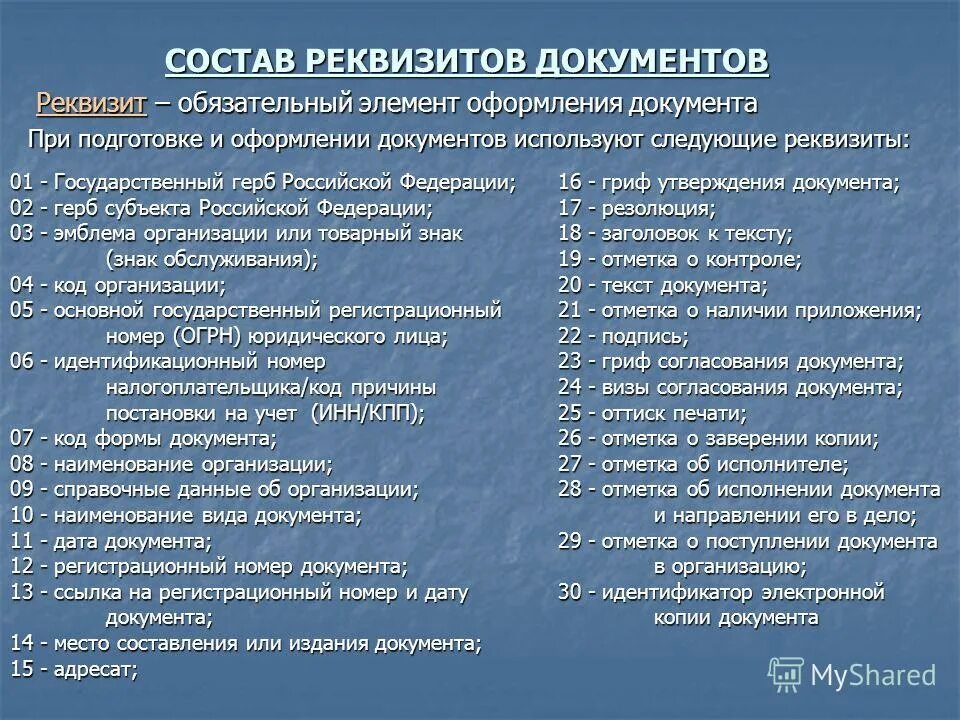 СОСТАВ РЕКВИЗИТОВ ДОКУМЕНТОВ

Реквизит – обязательный элемент оформления документа

При подготовке и оформлении документов используют следующие реквизиты:

01 - Государственный герб Российской Федерации;
02 - герб субъекта Российской Федерации;
03 - эмблема организации или товарный знак (знак обслуживания);
04 - код организации;
05 - основной государственный регистрационный номер (ОГРН) юридического лица;
06 - идентификационный номер налогоплательщика/код причины постановки на учет (ИНН/КПП);
07 - код формы документа;
08 - наименование организации;
09 - справочные данные об организации;
10 - наименование вида документа;
11 - дата документа;
12 - регистрационный номер документа;
13 - ссылка на регистрационный номер и дату документа;
14 - место составления или издания документа;
15 - адресат;

16 - гриф утверждения документа;
17 - резолюция;
18 - заголовок к тексту;
19 - отметка о контроле;
20 - текст документа;
21 - отметка о наличии приложения;
22 - подпись;
23 - гриф согласования документа;
24 - визы согласования документа;
25 - оттиск печати;
26 - отметка о заверении копии;
27 - отметка об исполнителе;
28 - отметка об исполнении документа и направлении его в дело;
29 - отметка о поступлении документа в организацию;
30 - идентификатор электронной копии документа

MyShared